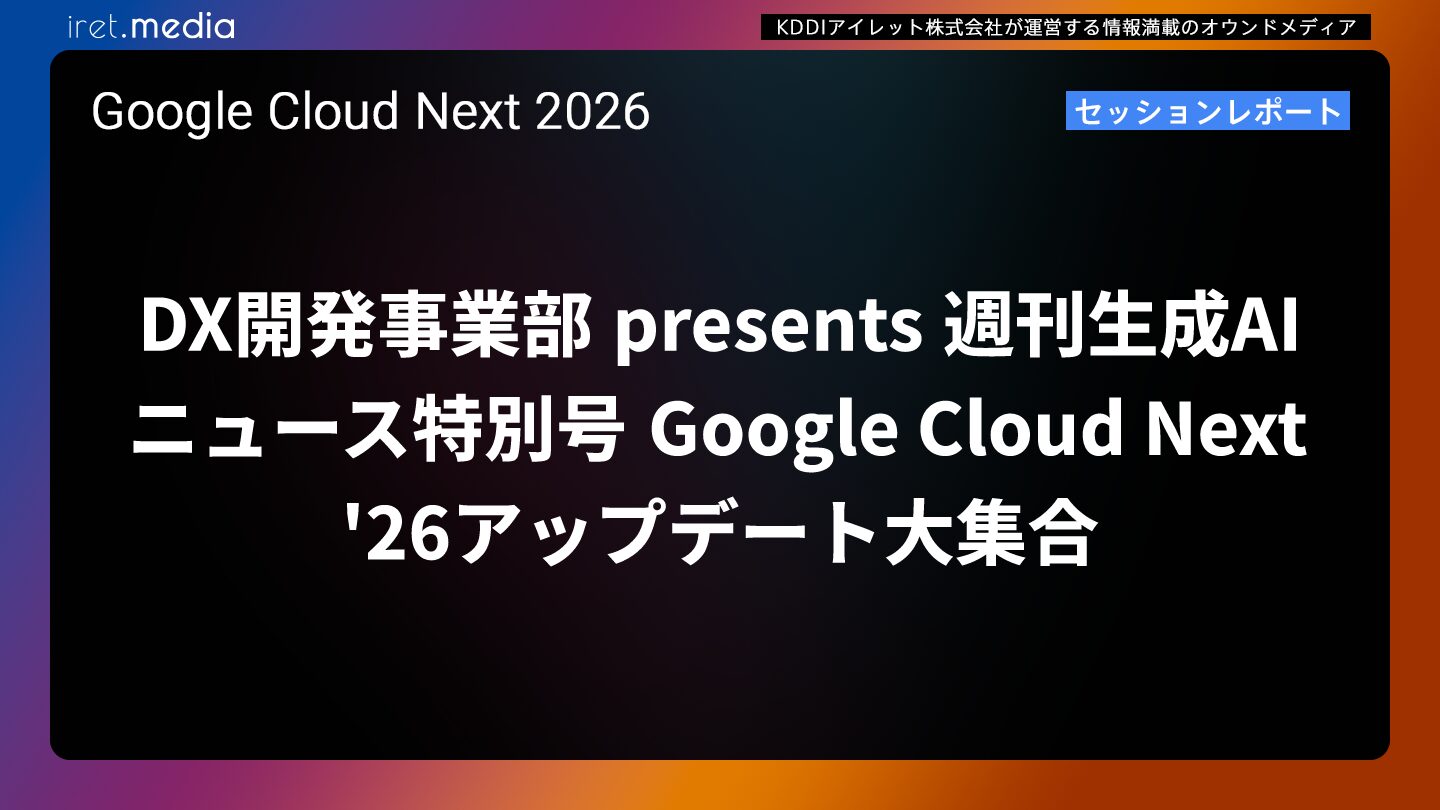 iret.media

KDDIアイレット株式会社が運営する情報満載のオウンドメディア

Google Cloud Next 2026

セッションレポート

DX開発事業部 presents 週刊生成AIニュース特別号 Google Cloud Next '26アップデート大集合